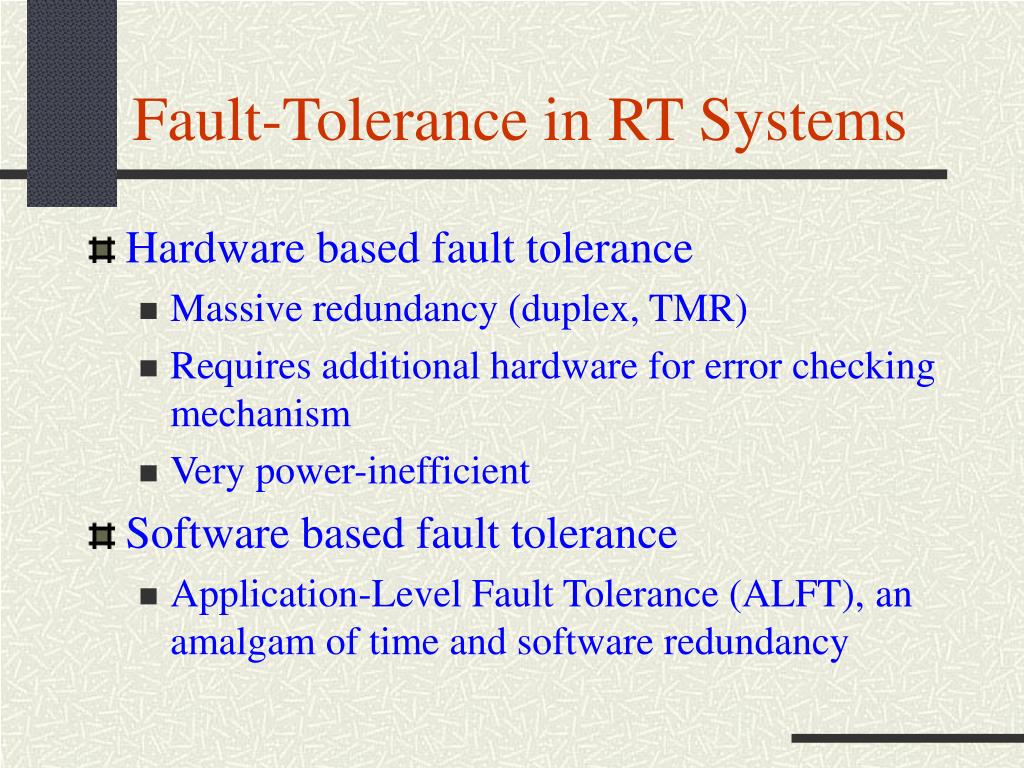 Fault-Tolerance in RT Systems

Hardware based fault tolerance

Massive redundancy (duplex, TMR)

Requires additional hardware for error checking mechanism

Very power-inefficient

Software based fault tolerance

Application-Level Fault Tolerance (ALFT), an amalgam of time and software redundancy